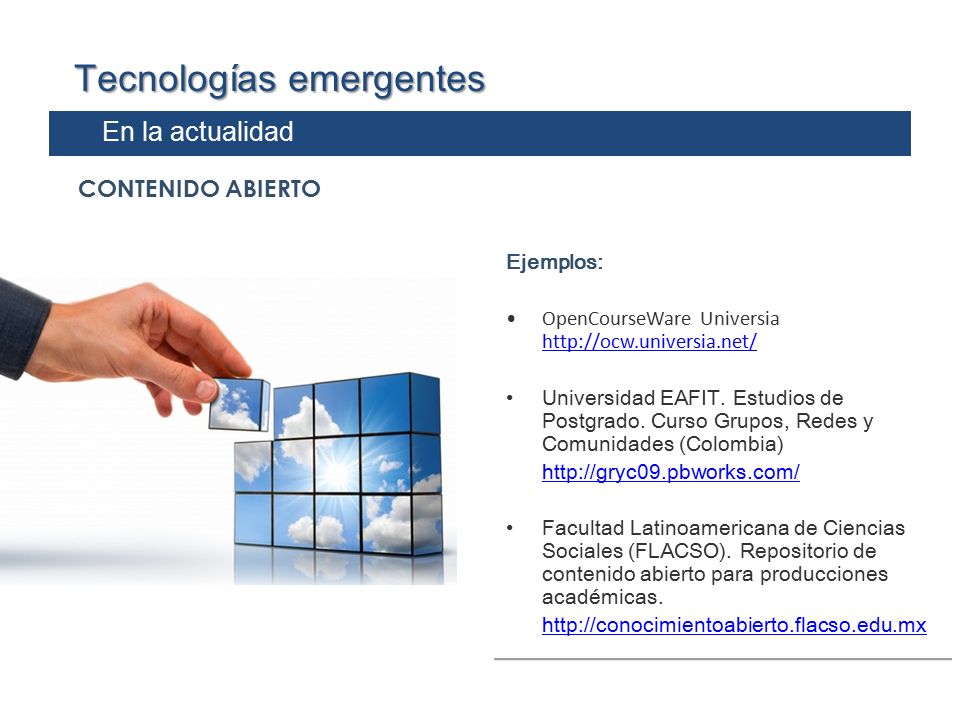 Tecnologías emergentes

En la actualidad

CONTENIDO ABIERTO

Ejemplos:

• OpenCourseWare Universia
http://ocw.universia.net/

• Universidad EAFIT. Estudios de Postgrado. Curso Grupos, Redes y Comunidades (Colombia)
http://gryc09.pbworks.com/

• Facultad Latinoamericana de Ciencias Sociales (FLACSO). Repositorio de contenido abierto para producciones académicas.
http://conocimientoabierto.flacso.edu.mx